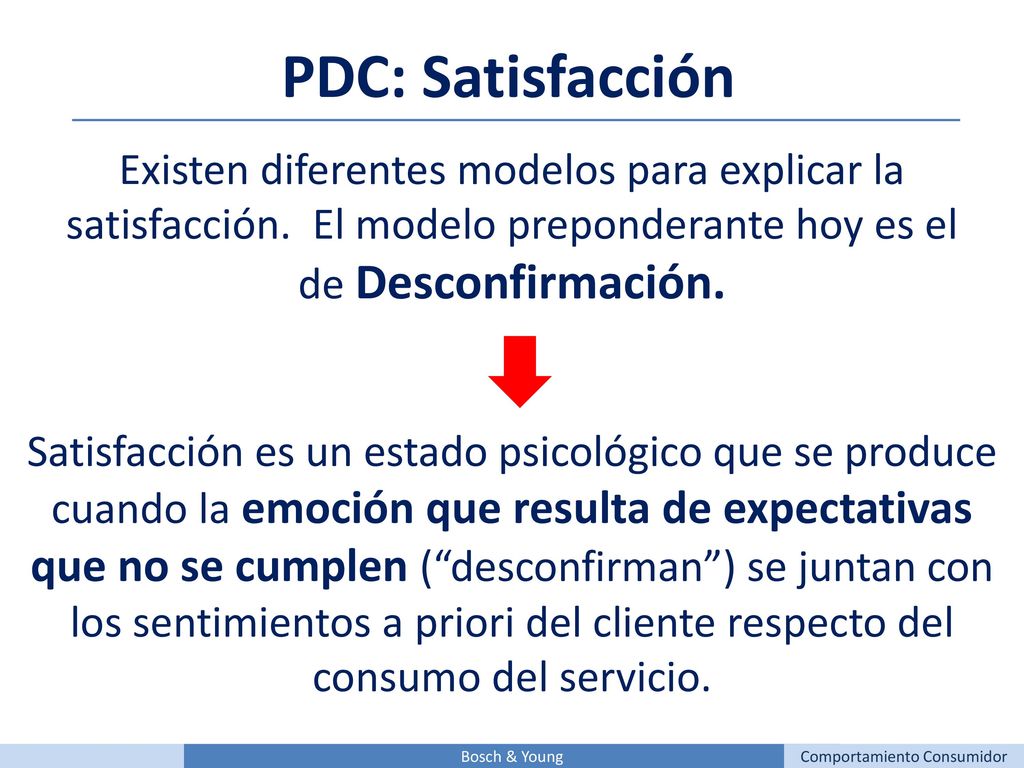 PDC: Satisfacción

Existen diferentes modelos para explicar la satisfacción. El modelo preponderante hoy es el de Desconfirmación.

Satisfacción es un estado psicológico que se produce cuando la emoción que resulta de expectativas que no se cumplen (“desconfirman”) se juntan con los sentimientos a priori del cliente respecto del consumo del servicio.

Bosch & Young

Comportamiento Consumidor